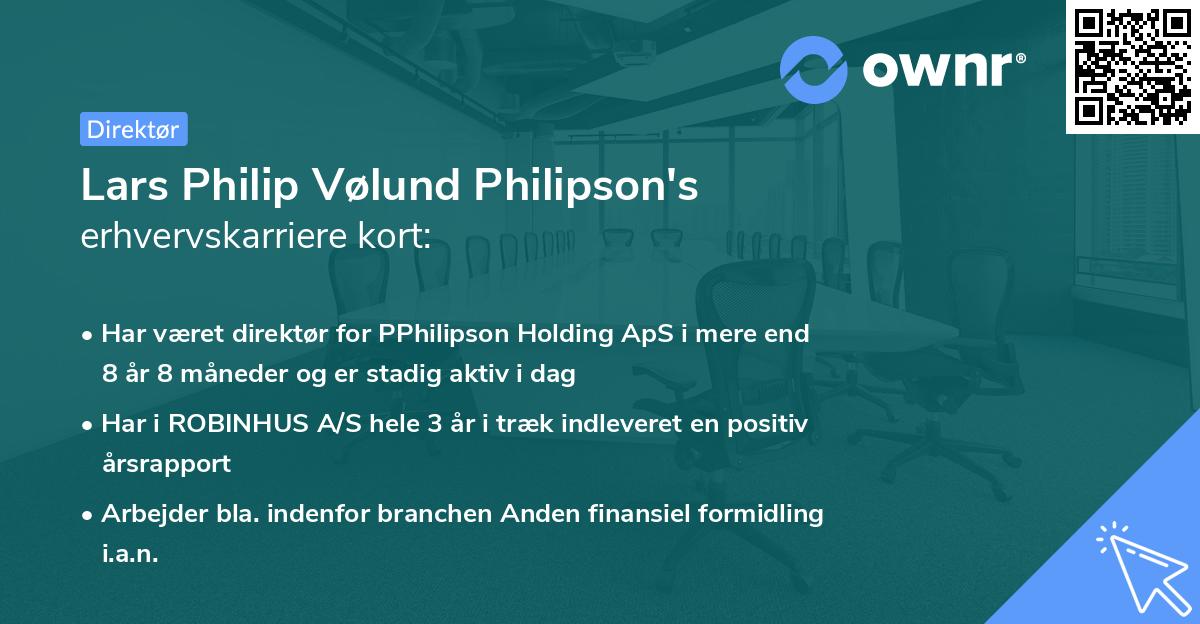 ownr®

Direktør

Lars Philip Vølund Philipson's
erhvervskarriere kort:

• Har været direktør for PPhilipson Holding ApS i mere end 8 år 8 måneder og er stadig aktiv i dag

• Har i ROBINHUS A/S hele 3 år i træk indleveret en positiv årsrapport

• Arbejder bla. indenfor branchen Anden finansiel formidling i.a.n.